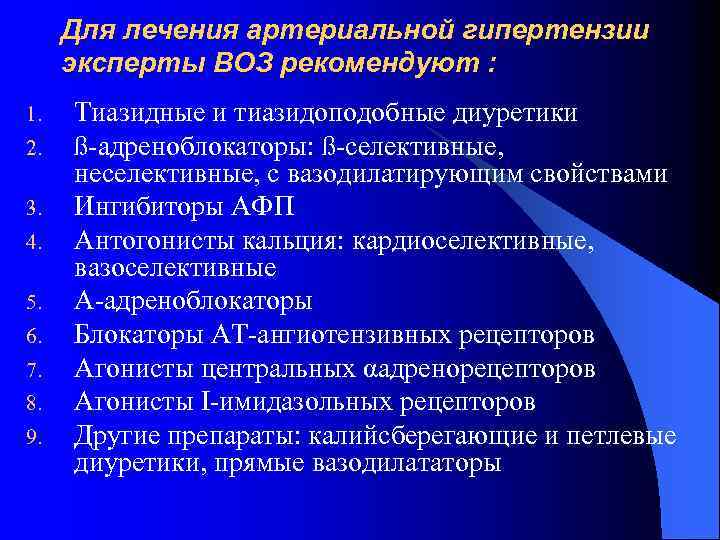 Для лечения артериальной гипертензии эксперты ВОЗ рекомендуют :

1. Тиазидные и тиазидоподобные диуретики
2. ß-адреноблокаторы: ß-селективные, неселективные, с вазодилатирующим свойствами
3. Ингибиторы АФП
4. Антогонисты кальция: кардиоселективные, вазоселективные
5. А-адреноблокаторы
6. Блокаторы АТ-ангиотензивных рецепторов
7. Агонисты центральных αадренорецепторов
8. Агонисты I-имидазольных рецепторов
9. Другие препараты: калийсберегающие и петлевые диуретики, прямые вазодилататоры